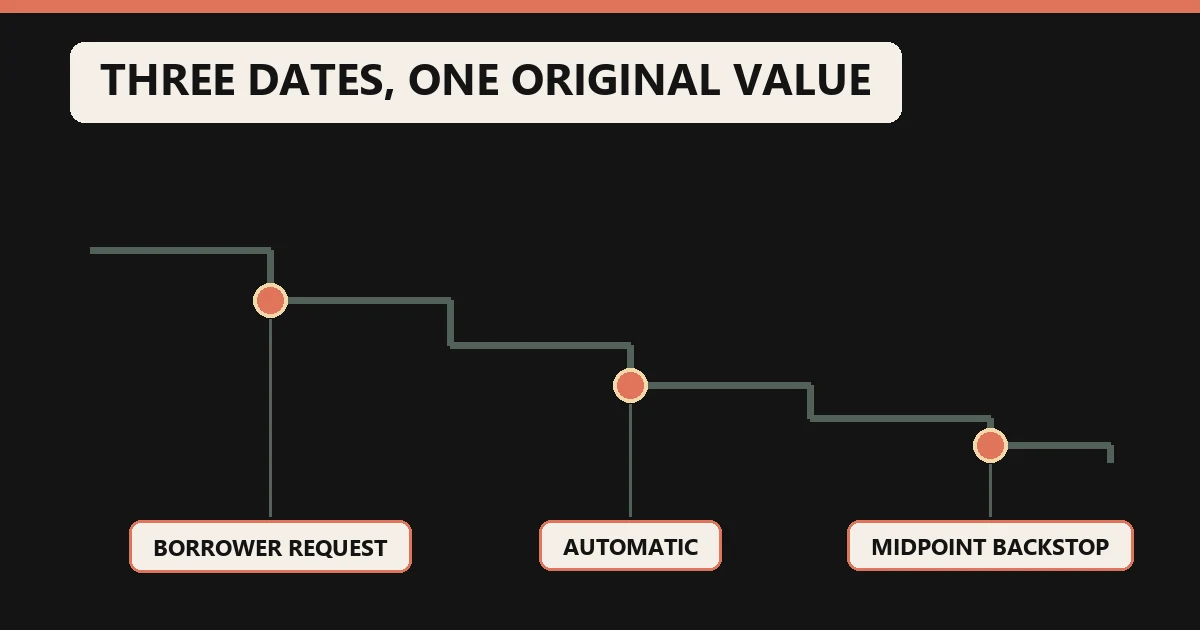 THREE DATES, ONE ORIGINAL VALUE

BORROWER REQUEST

AUTOMATIC

MIDPOINT BACKSTOP